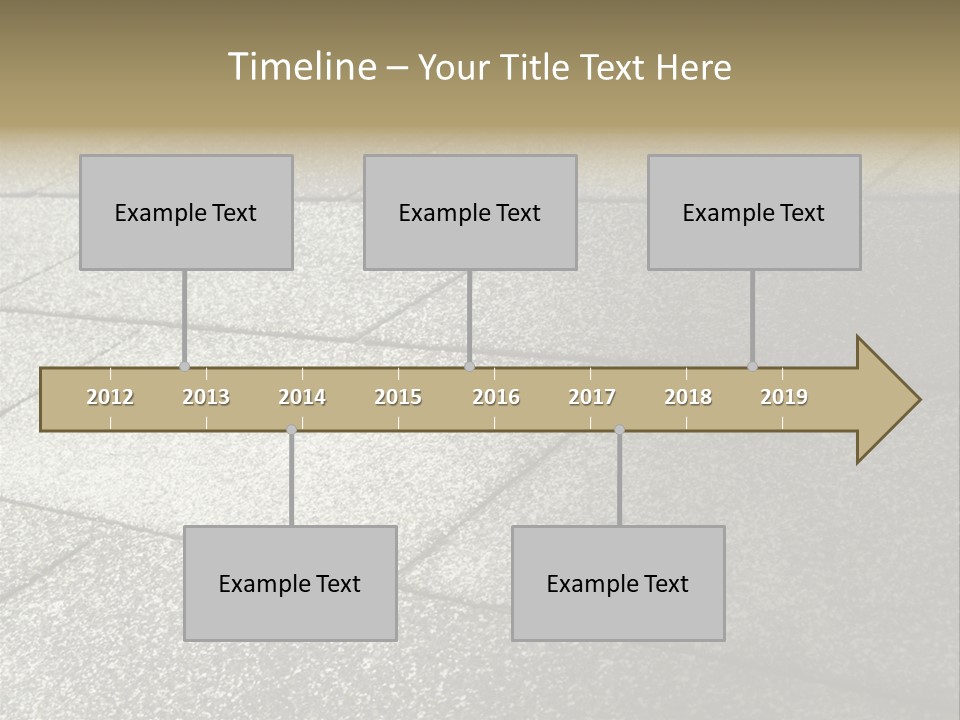 Timeline – Your Title Text Here

Example Text

Example Text

Example Text

2012 2013 2014 2015 2016 2017 2018 2019

Example Text

Example Text